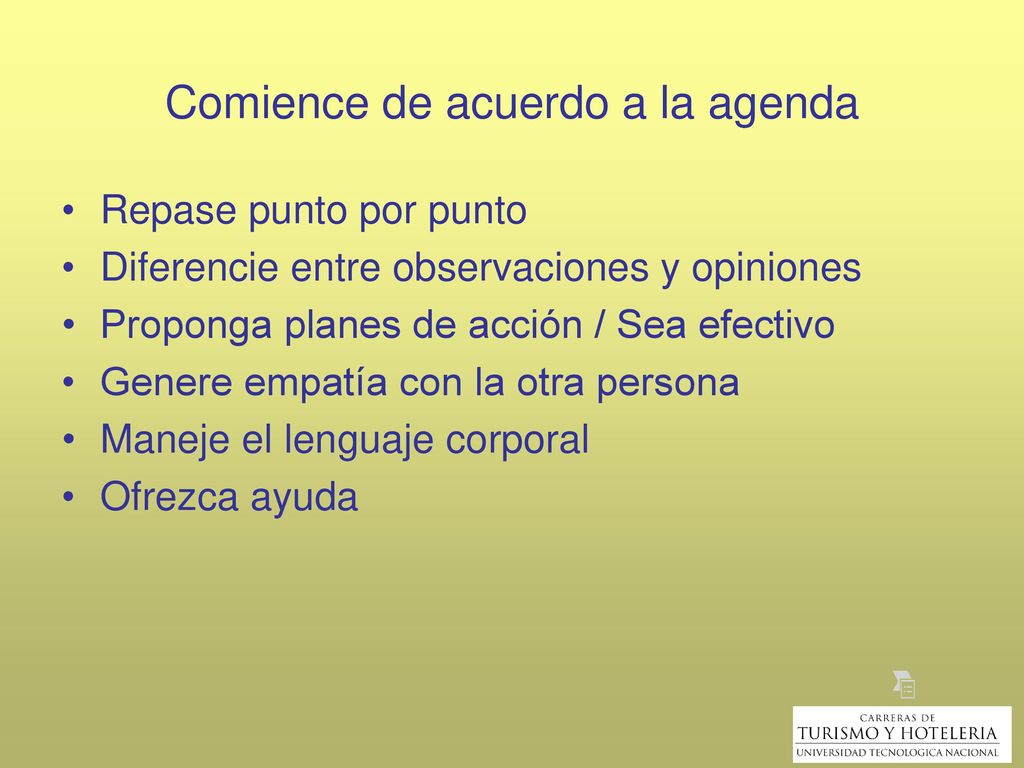 Comience de acuerdo a la agenda

• Repase punto por punto
• Diferencie entre observaciones y opiniones
• Proponga planes de acción / Sea efectivo
• Genere empatía con la otra persona
• Maneje el lenguaje corporal
• Ofrezca ayuda

CARRERAS DE
TURISMO Y HOTELERIA
UNIVERSIDAD TECNOLOGICA NACIONAL